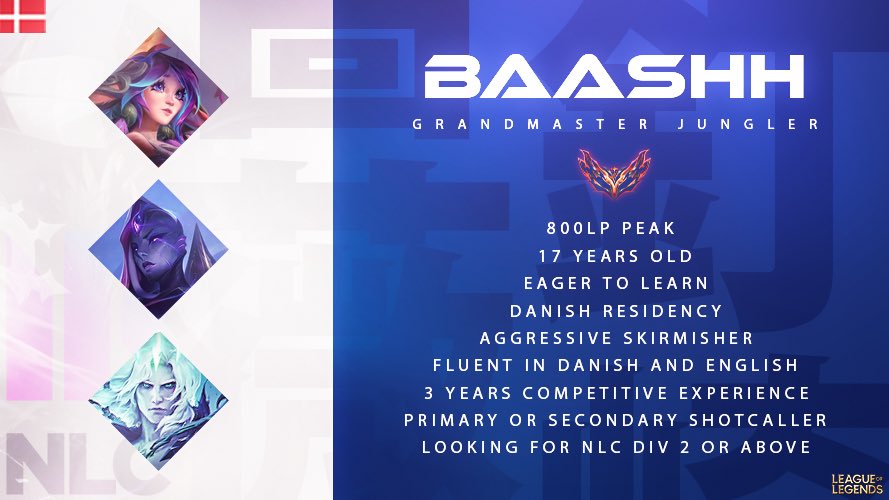 BAASHH

GRANDMASTER JUNGLER

800LP PEAK
17 YEARS OLD
EAGER TO LEARN
DANISH RESIDENCY
AGGRESSIVE SKIRMISHER
FLUENT IN DANISH AND ENGLISH
3 YEARS COMPETITIVE EXPERIENCE
PRIMARY OR SECONDARY SHOTCALLER
LOOKING FOR NLC DIV 2 OR ABOVE

NLC

LEAGUE OF LEGENDS